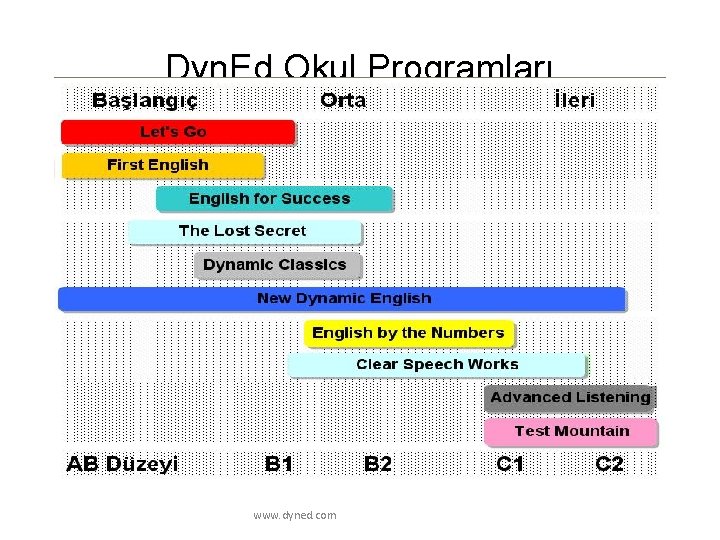 DynEd Okul Programları

Başlangıç Orta İleri

Let's Go

First English

English for Success

The Lost Secret

Dynamic Classics

New Dynamic English

English by the Numbers

Clear Speech Works

Advanced Listening

Test Mountain

AB Düzeyi B1 B2 C1 C2

www.dyned.com